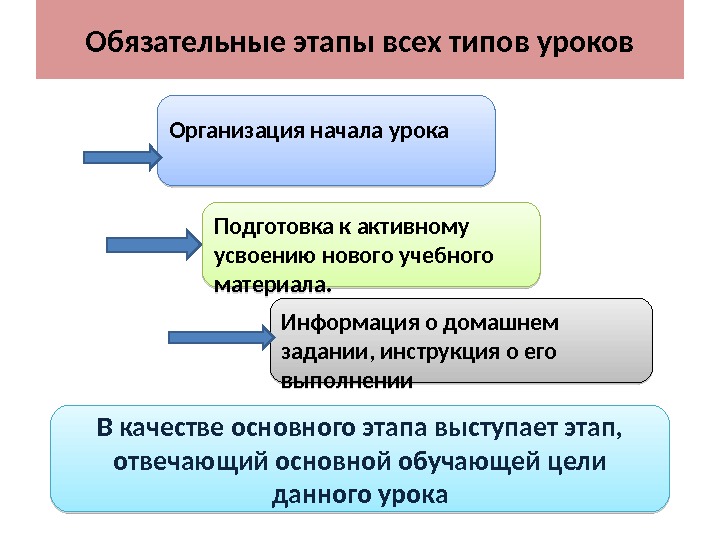 Обязательные этапы всех типов уроков

Организация начала урока

Подготовка к активному усвоению нового учебного материала.

Информация о домашнем задании, инструкция о его выполнении

В качестве основного этапа выступает этап, отвечающий основной обучающей цели данного урока